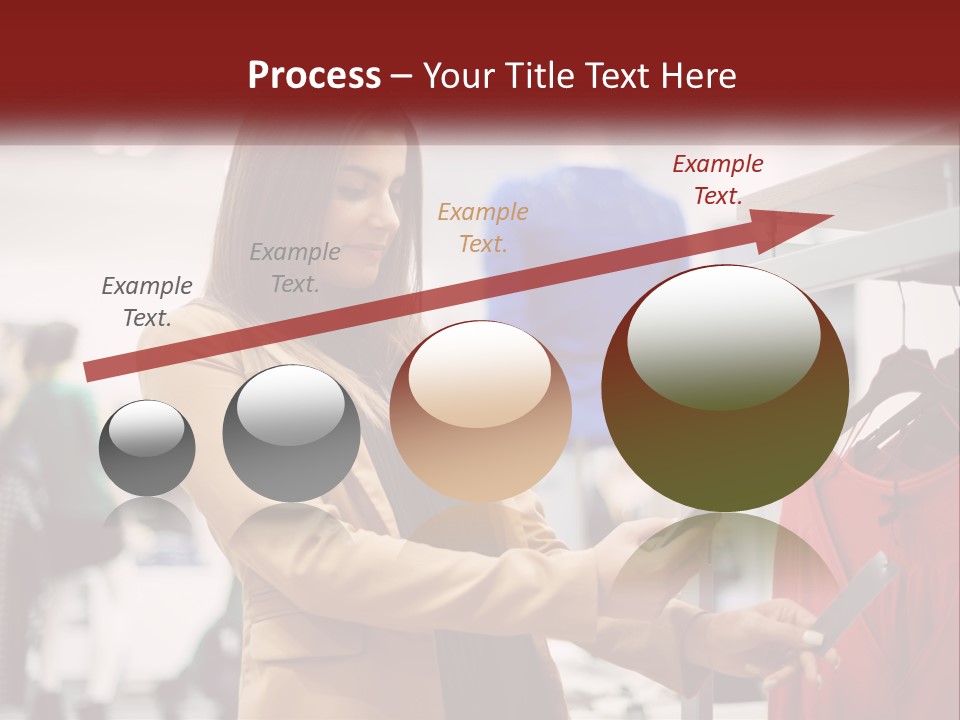 Process – Your Title Text Here

Example Text.

Example Text.

Example Text.

Example Text.